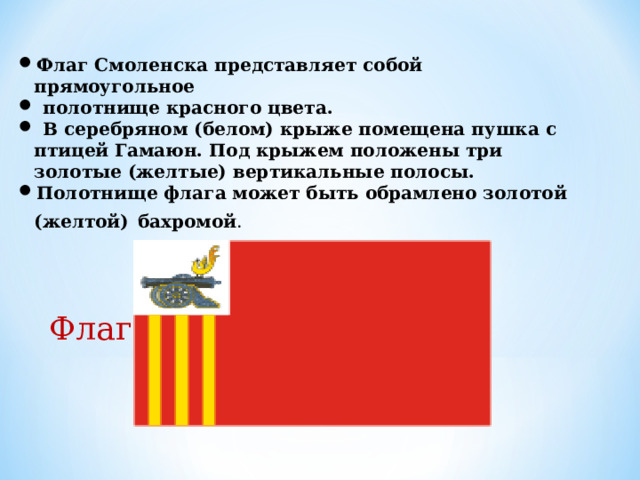 • Флаг Смоленска представляет собой прямоугольное
• полотнище красного цвета.
• В серебряном (белом) крыже помещена пушка с птицей Гамаюн. Под крыжем положены три золотые (желтые) вертикальные полосы.
• Полотнище флага может быть обрамлено золотой (желтой) бахромой.

Флаг